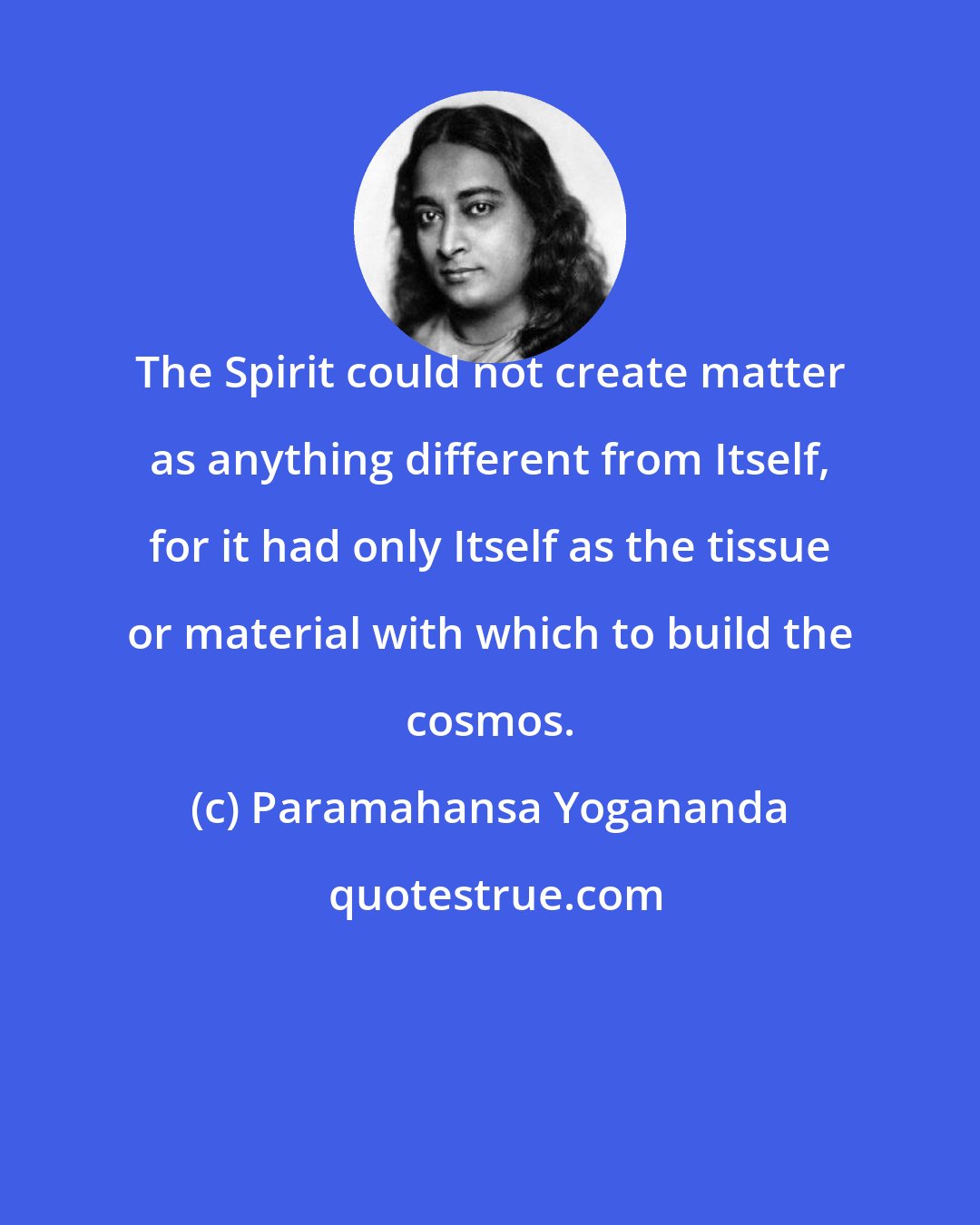 The Spirit could not create matter as anything different from Itself, for it had only Itself as the tissue or material with which to build the cosmos.

(c) Paramahansa Yogananda

quotestrue.com